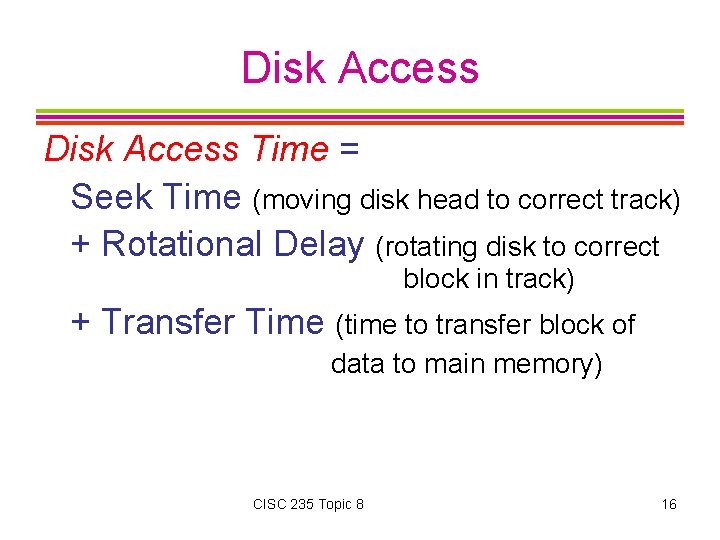 Disk Access

Disk Access Time =

Seek Time (moving disk head to correct track)

+ Rotational Delay (rotating disk to correct block in track)

+ Transfer Time (time to transfer block of data to main memory)

CISC 235 Topic 8

16